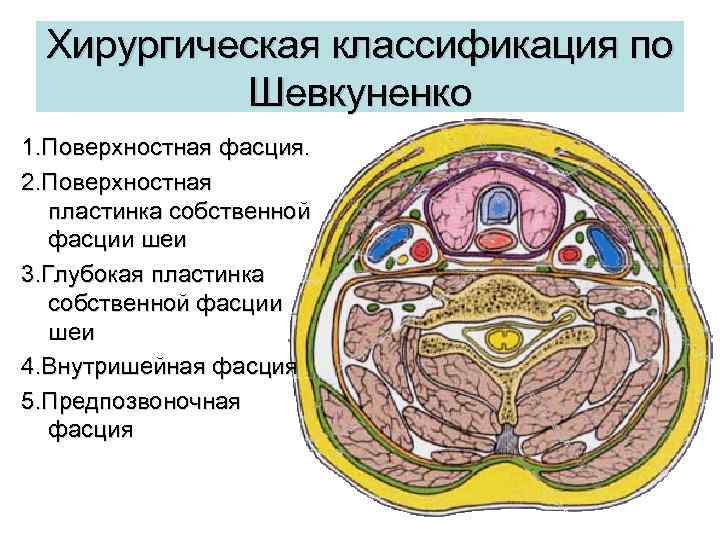 Хирургическая классификация по Шевкуненко

1.Поверхностная фасция.

2.Поверхностная пластинка собственной фасции шеи

3.Глубокая пластинка собственной фасции шеи

4.Внутришейная фасция

5.Предпозвоночная фасция